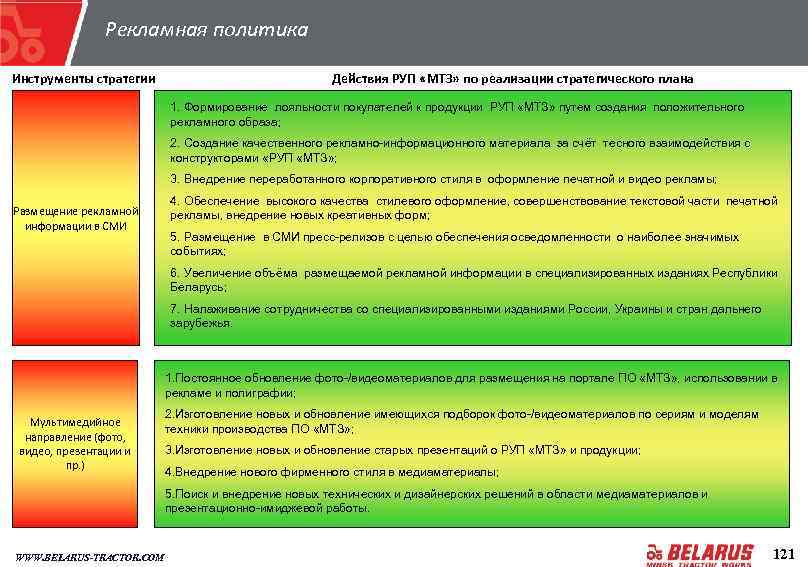 Рекламная политика

Инструменты стратегии

Действия РУП «МТЗ» по реализации стратегического плана

Размещение рекламной информации в СМИ

1. Формирование лояльности покупателей к продукции РУП «МТЗ» путем создания положительного рекламного образа;

2. Создание качественного рекламно-информационного материала за счёт тесного взаимодействия с конструкторами «РУП «МТЗ»;

3. Внедрение переработанного корпоративного стиля в оформление печатной и видео рекламы;

4. Обеспечение высокого качества стилевого оформление, совершенствование текстовой части печатной рекламы, внедрение новых креативных форм;

5. Размещение в СМИ пресс-релизов с целью обеспечения осведомленности о наиболее значимых событиях;

6. Увеличение объёма размещаемой рекламной информации в специализированных изданиях Республики Беларусь;

7. Налаживание сотрудничества со специализированными изданиями России, Украины и стран дальнего зарубежья.

Мультимедийное направление (фото, видео, презентации и пр.)

1.Постоянное обновление фото-/видеоматериалов для размещения на портале ПО «МТЗ», использовании в рекламе и полиграфии;

2.Изготовление новых и обновление имеющихся подборок фото-/видеоматериалов по сериям и моделям техники производства ПО «МТЗ»;

3.Изготовление новых и обновление старых презентаций о РУП «МТЗ» и продукции;

4.Внедрение нового фирменного стиля в медиаматериалы;

5.Поиск и внедрение новых технических и дизайнерских решений в области медиаматериалов и презентационно-имиджевой работы.

WWW.BELARUS-TRACTOR.COM

BELARUS
MINSK TRACTOR WORKS

121